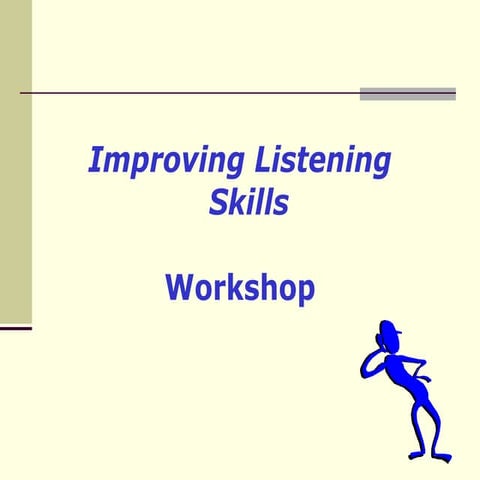 Improving Listening Skills

Workshop